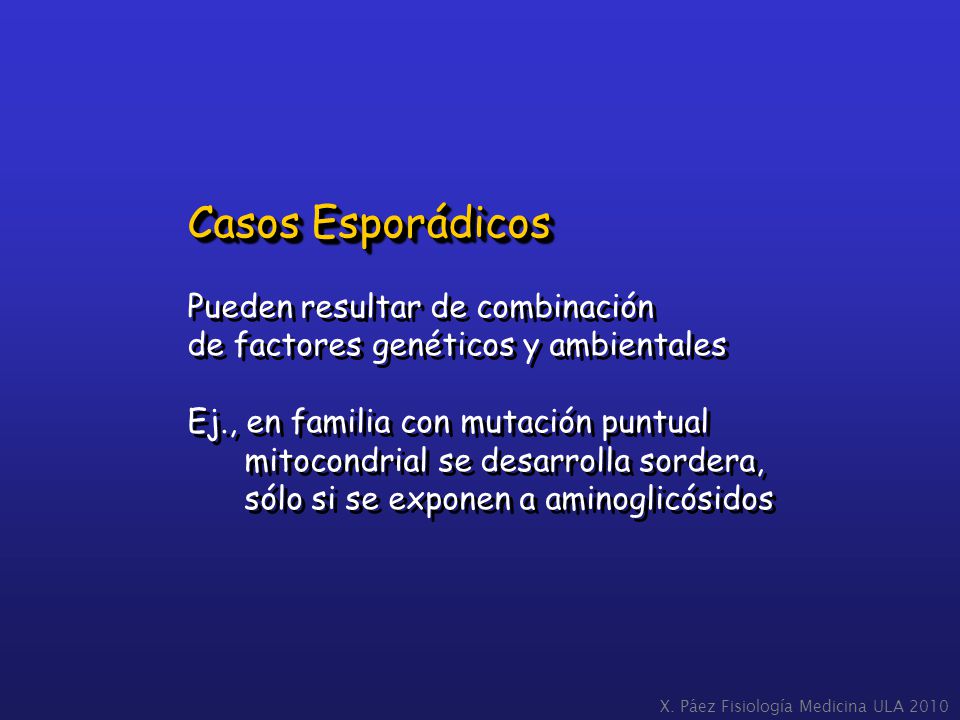 Casos Esporádicos

Pueden resultar de combinación de factores genéticos y ambientales

Ej., en familia con mutación puntual mitocondrial se desarrolla sordera, sólo si se exponen a aminoglicósidos

X. Páez Fisiología Medicina ULA 2010